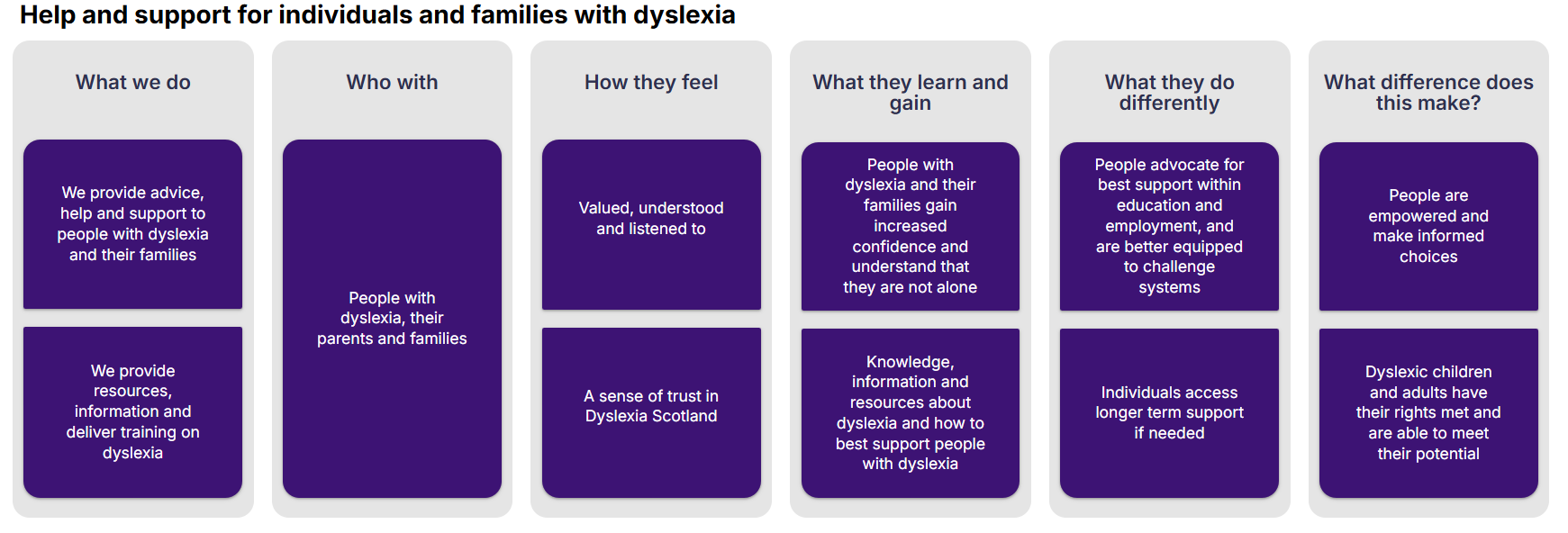 Help and support for individuals and families with dyslexia

What we do

We provide advice, help and support to people with dyslexia and their families

We provide resources, information and deliver training on dyslexia

Who with

People with dyslexia, their parents and families

How they feel

Valued, understood and listened to

A sense of trust in Dyslexia Scotland

What they learn and gain

People with dyslexia and their families gain increased confidence and understand that they are not alone

Knowledge, information and resources about dyslexia and how to best support people with dyslexia

What they do differently

People advocate for best support within education and employment, and are better equipped to challenge systems

Individuals access longer term support if needed

What difference does this make?

People are empowered and make informed choices

Dyslexic children and adults have their rights met and are able to meet their potential